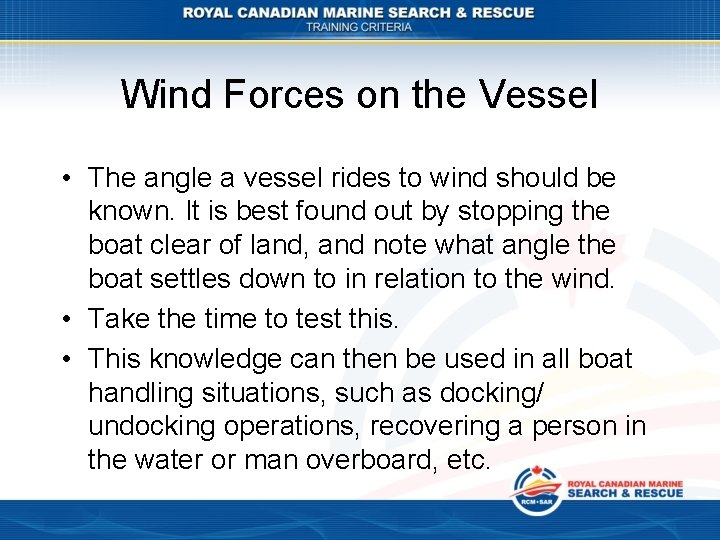 ROYAL CANADIAN MARINE SEARCH & RESCUE
TRAINING CRITERIA

Wind Forces on the Vessel

• The angle a vessel rides to wind should be known. It is best found out by stopping the boat clear of land, and note what angle the boat settles down to in relation to the wind.
• Take the time to test this.
• This knowledge can then be used in all boat handling situations, such as docking/ undocking operations, recovering a person in the water or man overboard, etc.

RCM•SAR
ROYAL CANADIAN MARINE
SEARCH & RESCUE